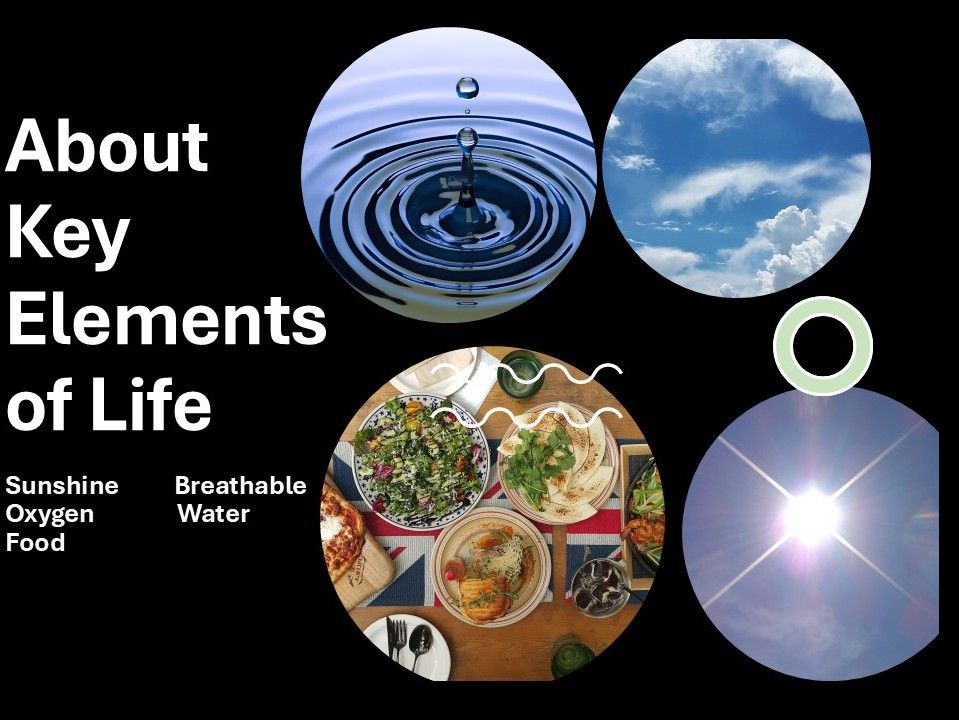 About Key Elements of Life

Sunshine Breathable Oxygen Water Food